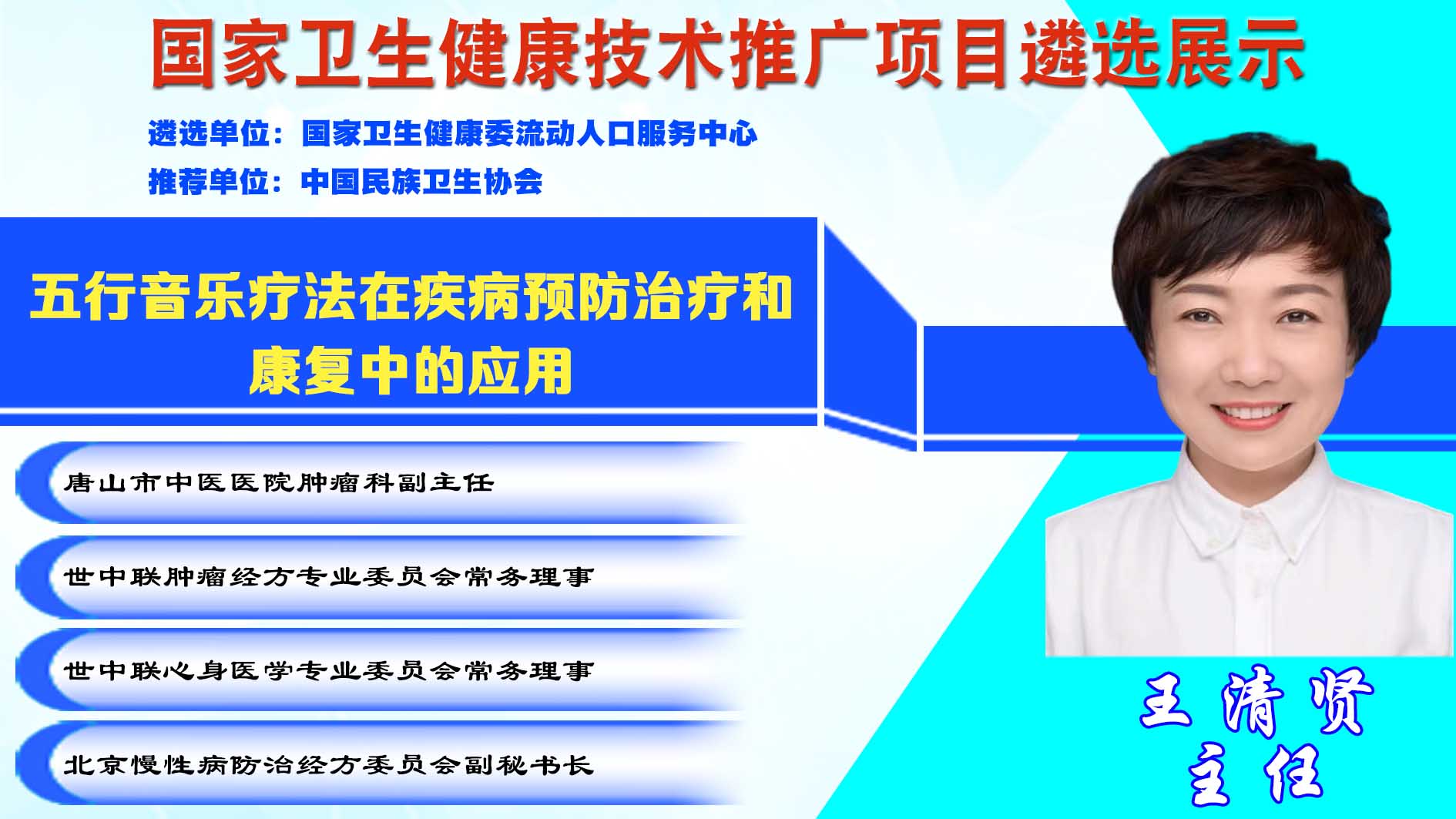 国家卫生健康技术推广项目遴选展示

遴选单位：国家卫生健康委流动人口服务中心
推荐单位：中国民族卫生协会

五行音乐疗法在疾病预防治疗和康复中的应用

唐山市中医医院肿瘤科副主任

世中联肿瘤经方专业委员会常务理事

世中联心身医学专业委员会常务理事

北京慢性病防治经方委员会副秘书长

王清贤
主任